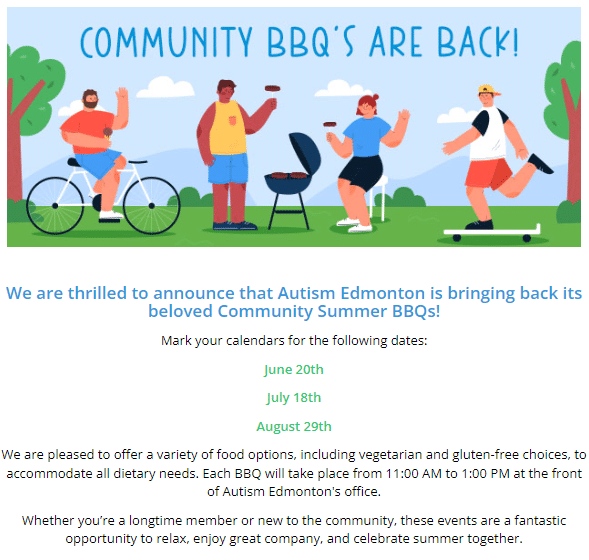 COMMUNITY BBQ'S ARE BACK!

We are thrilled to announce that Autism Edmonton is bringing back its beloved Community Summer BBQs!

Mark your calendars for the following dates:

June 20th

July 18th

August 29th

We are pleased to offer a variety of food options, including vegetarian and gluten-free choices, to accommodate all dietary needs. Each BBQ will take place from 11:00 AM to 1:00 PM at the front of Autism Edmonton's office.

Whether you're a longtime member or new to the community, these events are a fantastic opportunity to relax, enjoy great company, and celebrate summer together.